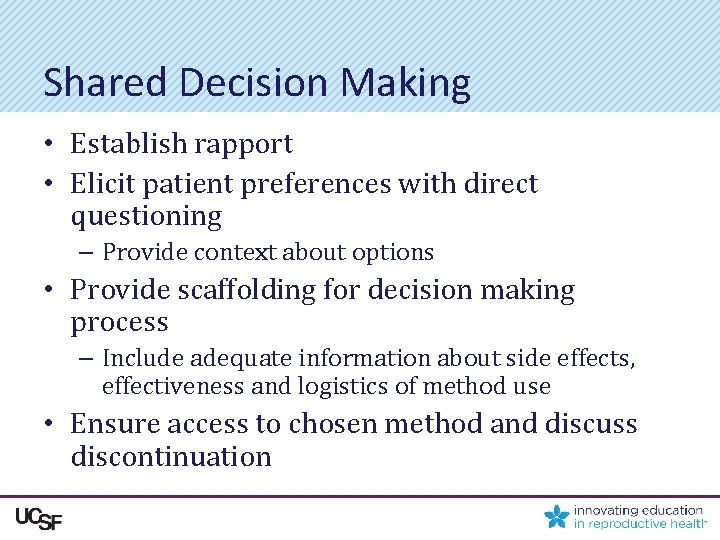 Shared Decision Making

• Establish rapport
• Elicit patient preferences with direct questioning
– Provide context about options
• Provide scaffolding for decision making process
– Include adequate information about side effects, effectiveness and logistics of method use
• Ensure access to chosen method and discuss discontinuation

UCSF

innovating education in reproductive health